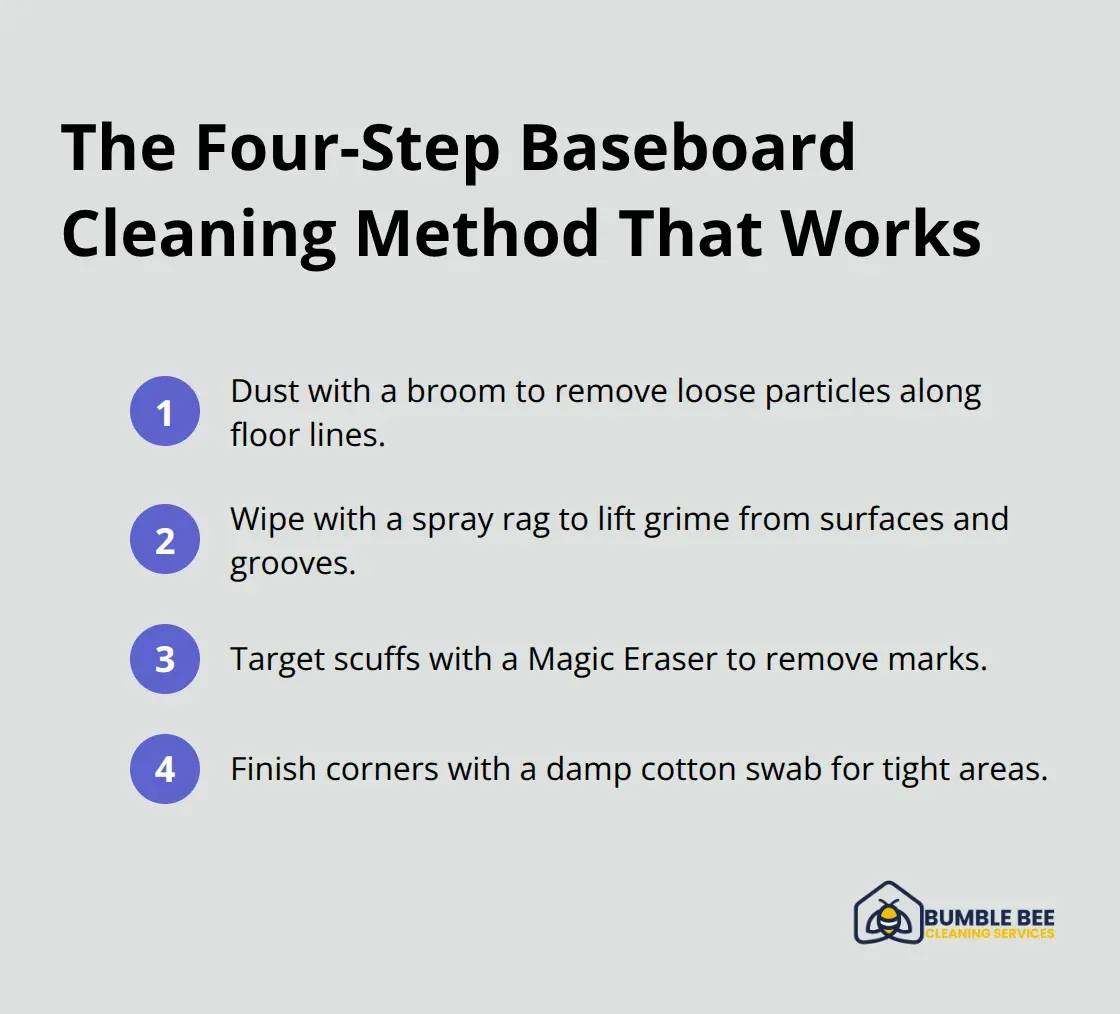 The Four-Step Baseboard Cleaning Method That Works

1 Dust with a broom to remove loose particles along floor lines.

2 Wipe with a spray rag to lift grime from surfaces and grooves.

3 Target scuffs with a Magic Eraser to remove marks.

4 Finish corners with a damp cotton swab for tight areas.

BUMBLE BEE
CLEANING SERVICES